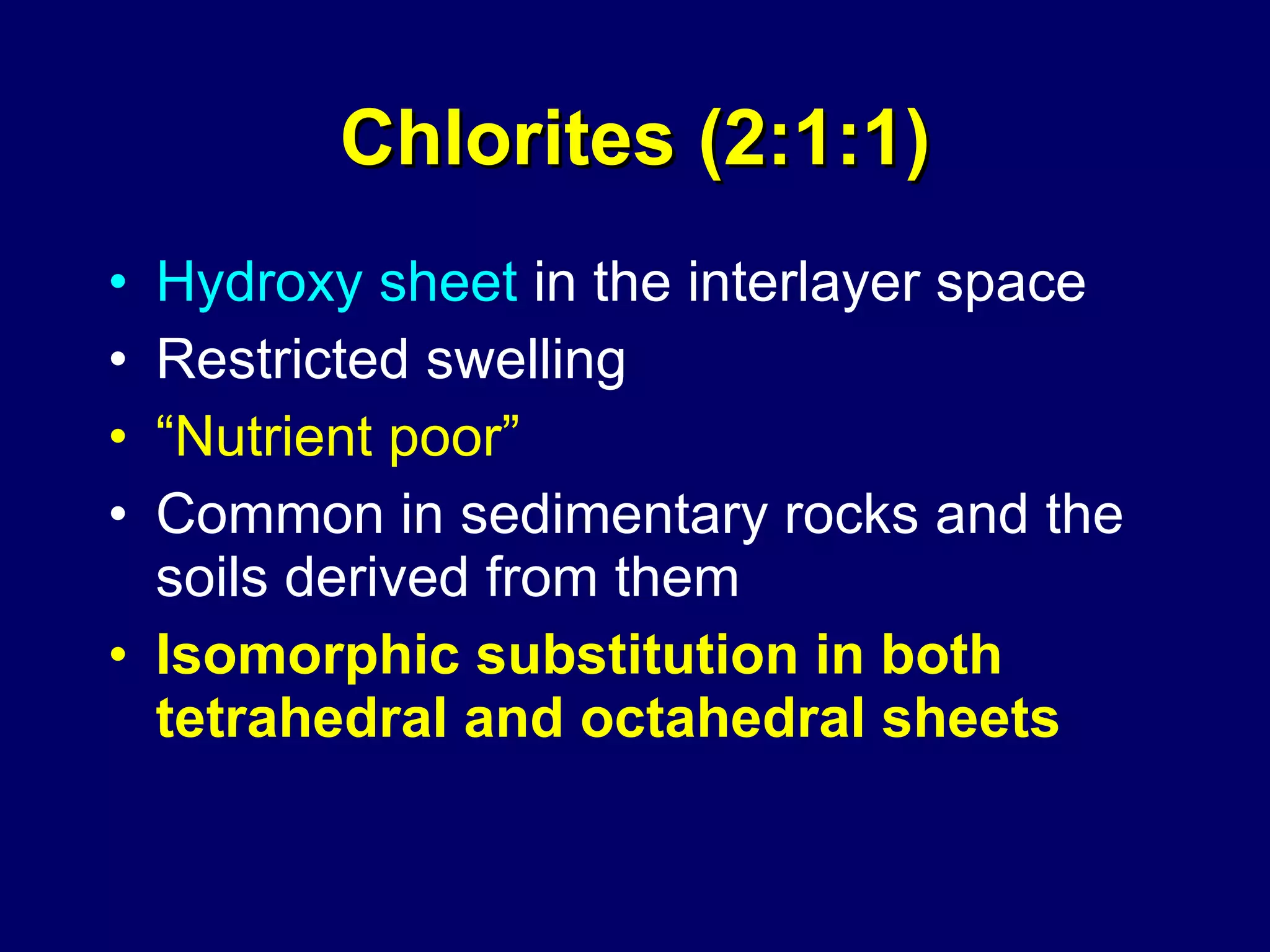 Chlorites (2:1:1)

• Hydroxy sheet in the interlayer space
• Restricted swelling
• “Nutrient poor”
• Common in sedimentary rocks and the soils derived from them
• Isomorphic substitution in both tetrahedral and octahedral sheets